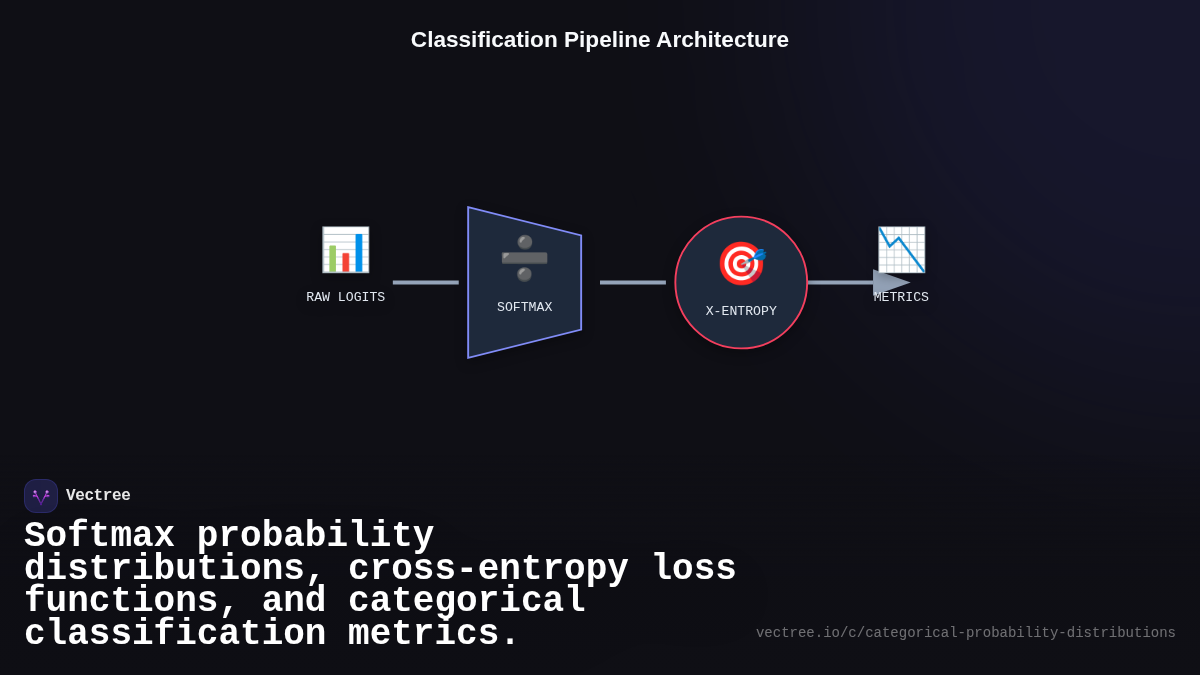 Classification Pipeline Architecture

RAW LOGITS

SOFTMAX

X-ENTROPY

METRICS

Vectree

Softmax probability distributions, cross-entropy loss functions, and categorical classification metrics.

vectree.io/c/categorical-probability-distributions